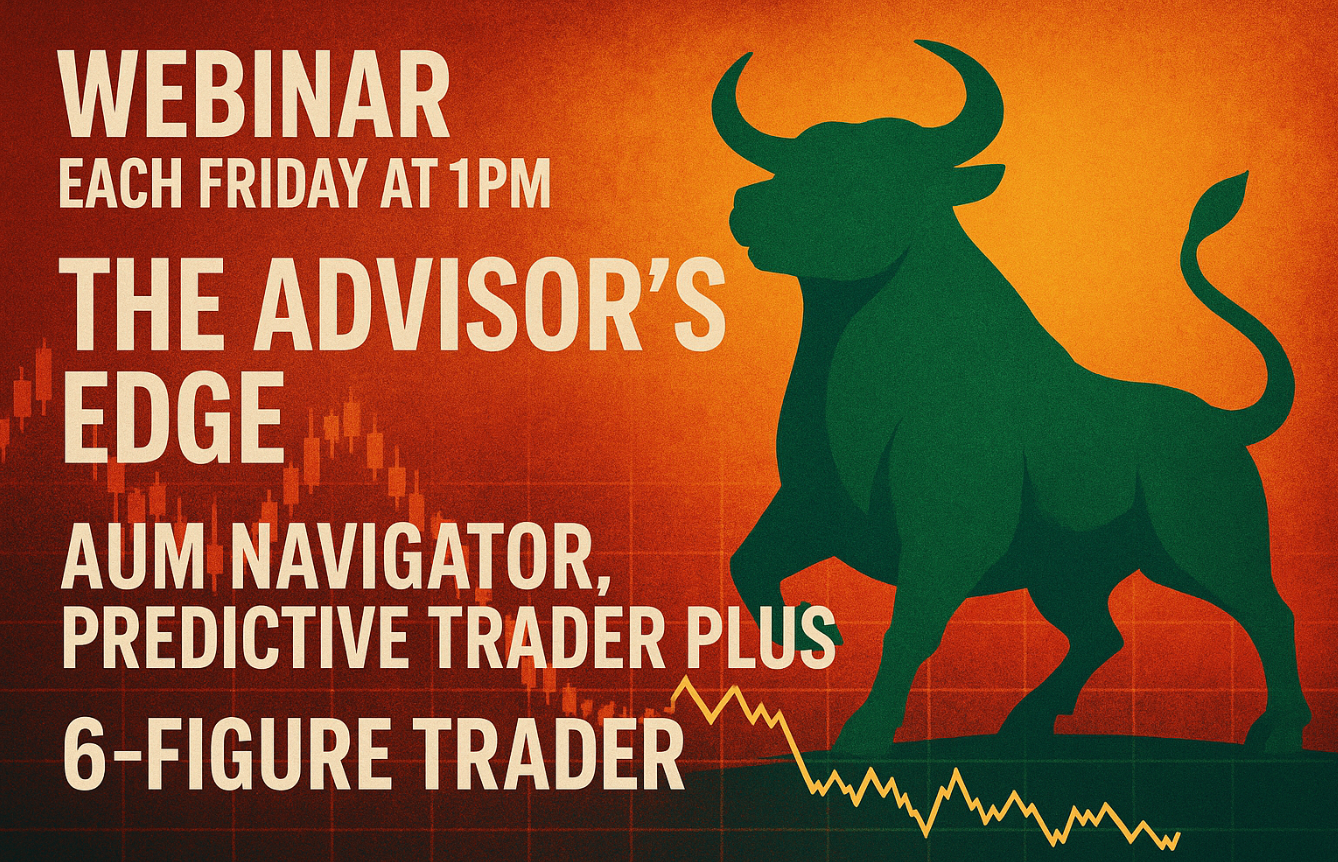 WEBINAR
EACH FRIDAY AT 1PM

THE ADVISOR'S EDGE

AUM NAVIGATOR, PREDICTIVE TRADER PLUS

6-FIGURE TRADER